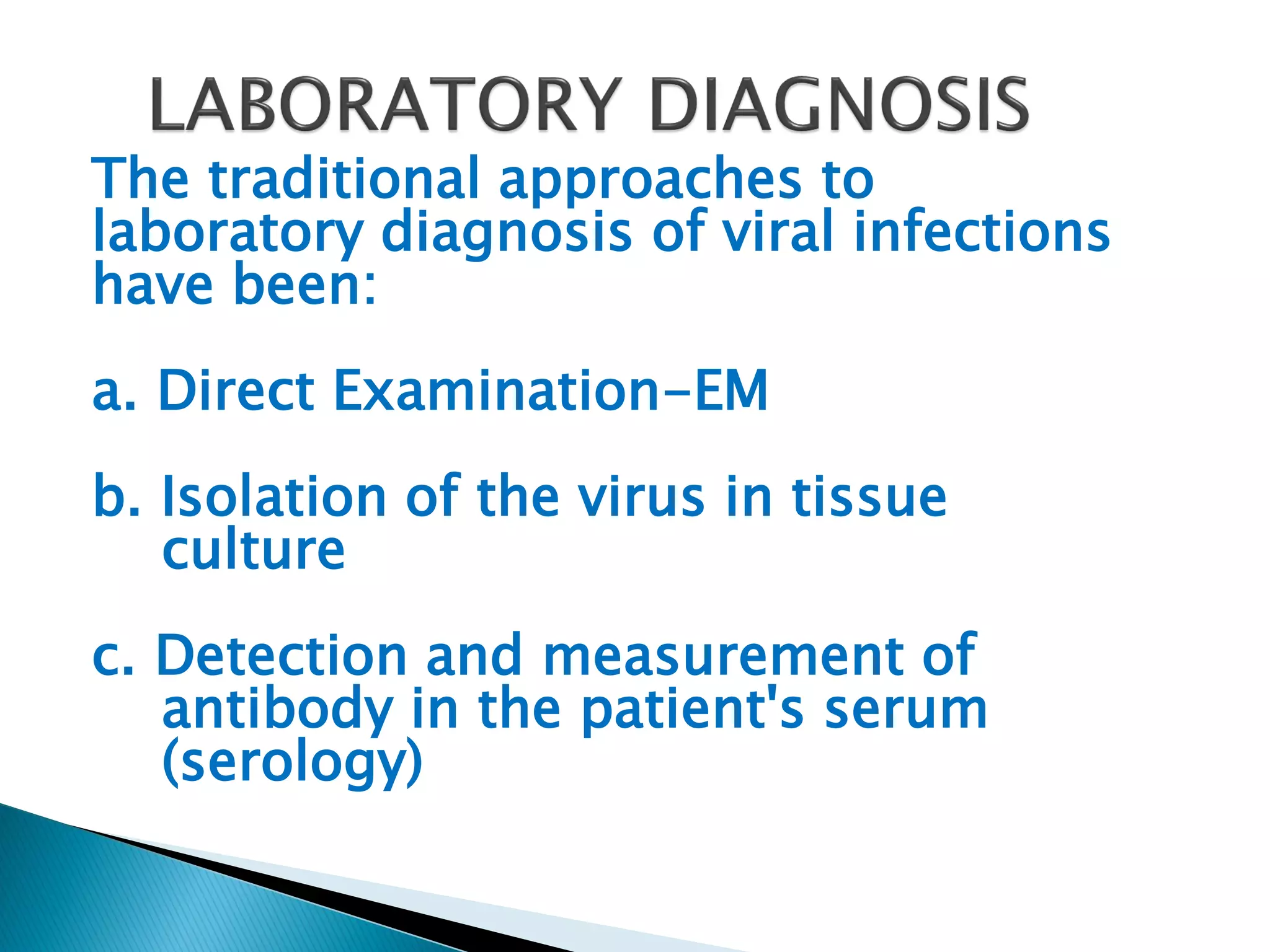 LABORATORY DIAGNOSIS

The traditional approaches to laboratory diagnosis of viral infections have been:

a. Direct Examination–EM

b. Isolation of the virus in tissue culture

c. Detection and measurement of antibody in the patient's serum (serology)